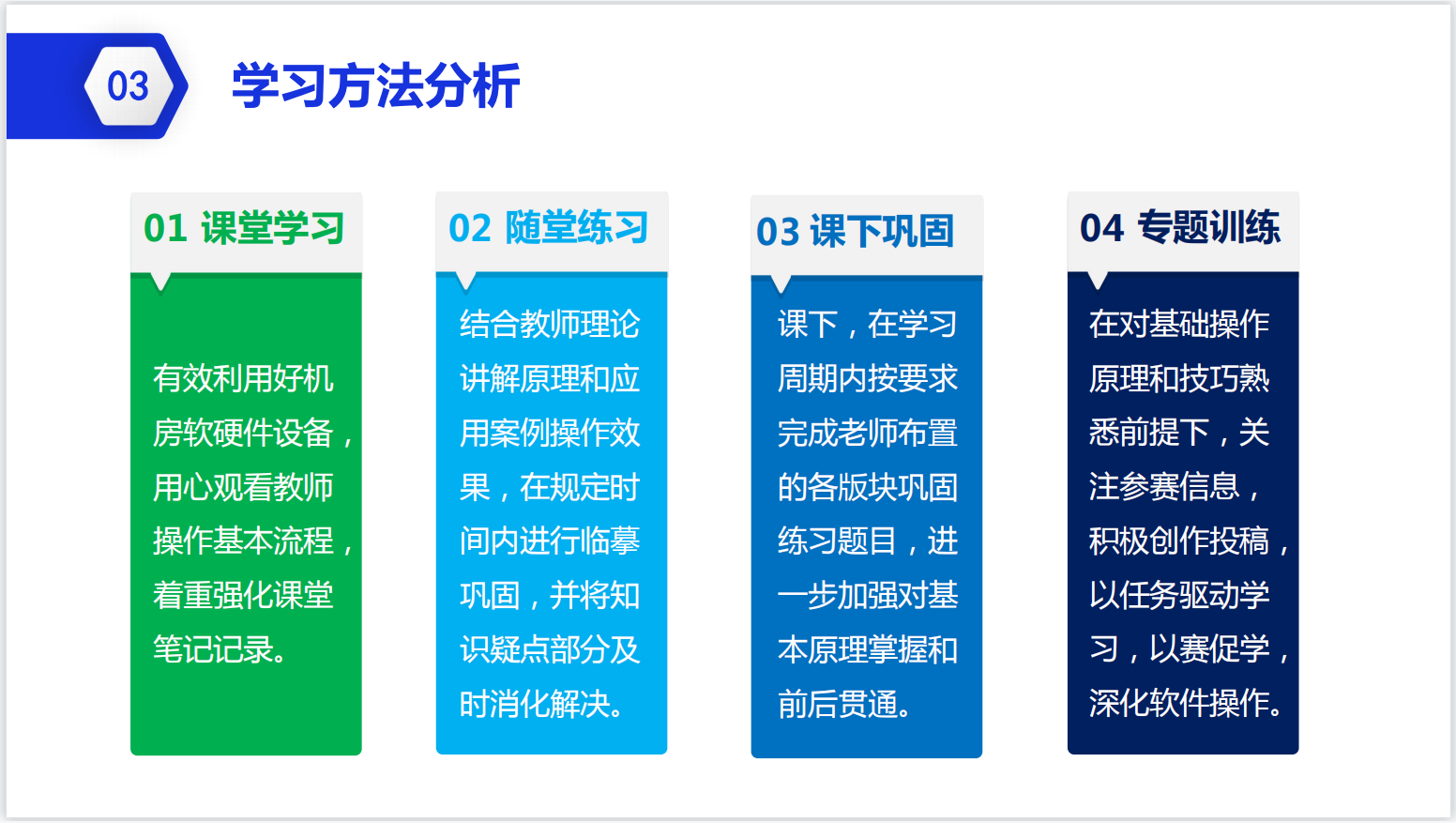 03

学习方法分析

01 课堂学习

有效利用好机房软硬件设备，用心观看教师操作基本流程，着重强化课堂笔记记录。

02 随堂练习

结合教师理论讲解原理和应用案例操作效果，在规定时间内进行临摹巩固，并将知识疑点部分及时消化解决。

03 课下巩固

课下，在学习周期内按要求完成老师布置的各版块巩固练习题目，进一步加强对基本原理掌握和前后贯通。

04 专题训练

在对基础操作原理和技巧熟悉前提下，关注参赛信息，积极创作投稿，以任务驱动学习，以赛促学，深化软件操作。